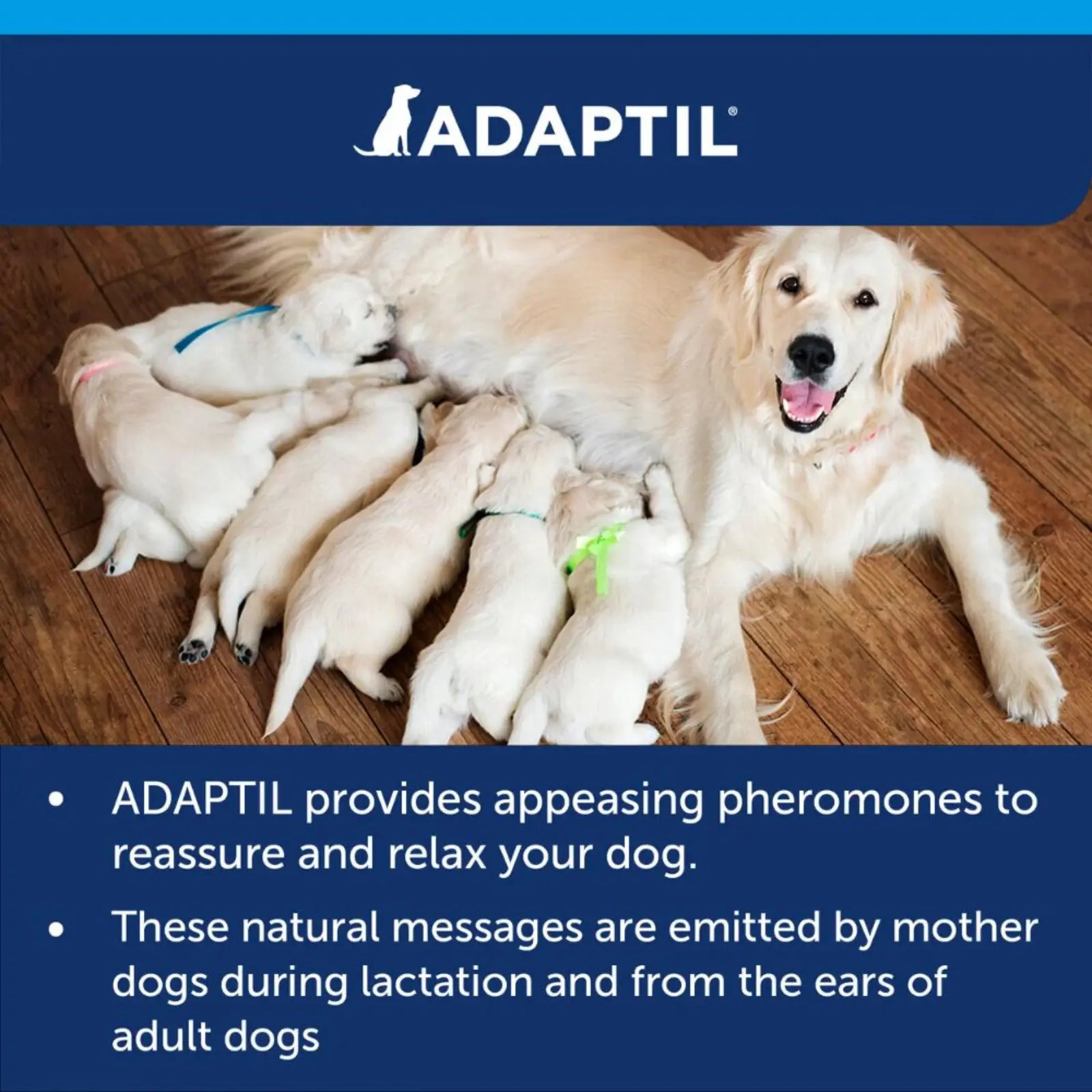 ADAPTIL®

• ADAPTIL provides appeasing pheromones to reassure and relax your dog.

• These natural messages are emitted by mother dogs during lactation and from the ears of adult dogs